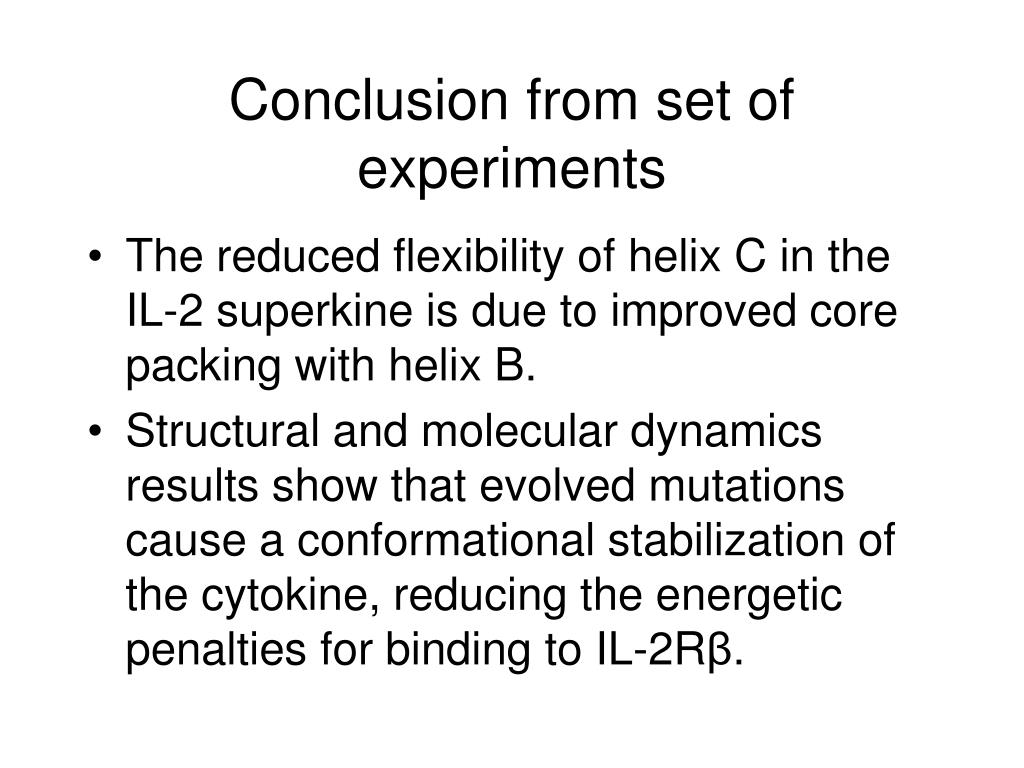 Conclusion from set of experiments

• The reduced flexibility of helix C in the IL-2 superkine is due to improved core packing with helix B.

• Structural and molecular dynamics results show that evolved mutations cause a conformational stabilization of the cytokine, reducing the energetic penalties for binding to IL-2Rβ.